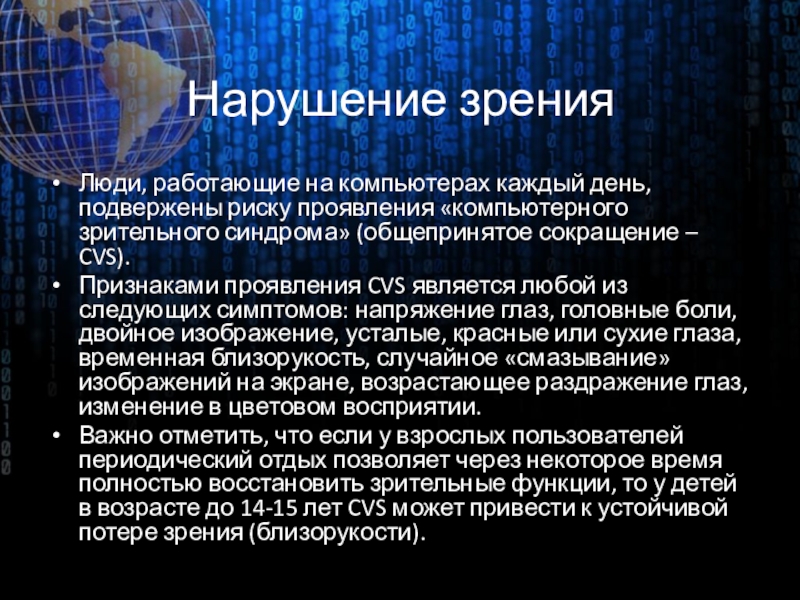 Нарушение зрения

• Люди, работающие на компьютерах каждый день, подвержены риску проявления «компьютерного зрительного синдрома» (общепринятое сокращение – CVS).

• Признаками проявления CVS является любой из следующих симптомов: напряжение глаз, головные боли, двойное изображение, усталые, красные или сухие глаза, временная близорукость, случайное «смазывание» изображений на экране, возрастающее раздражение глаз, изменение в цветовом восприятии.

• Важно отметить, что если у взрослых пользователей периодический отдых позволяет через некоторое время полностью восстановить зрительные функции, то у детей в возрасте до 14-15 лет CVS может привести к устойчивой потере зрения (близорукости).